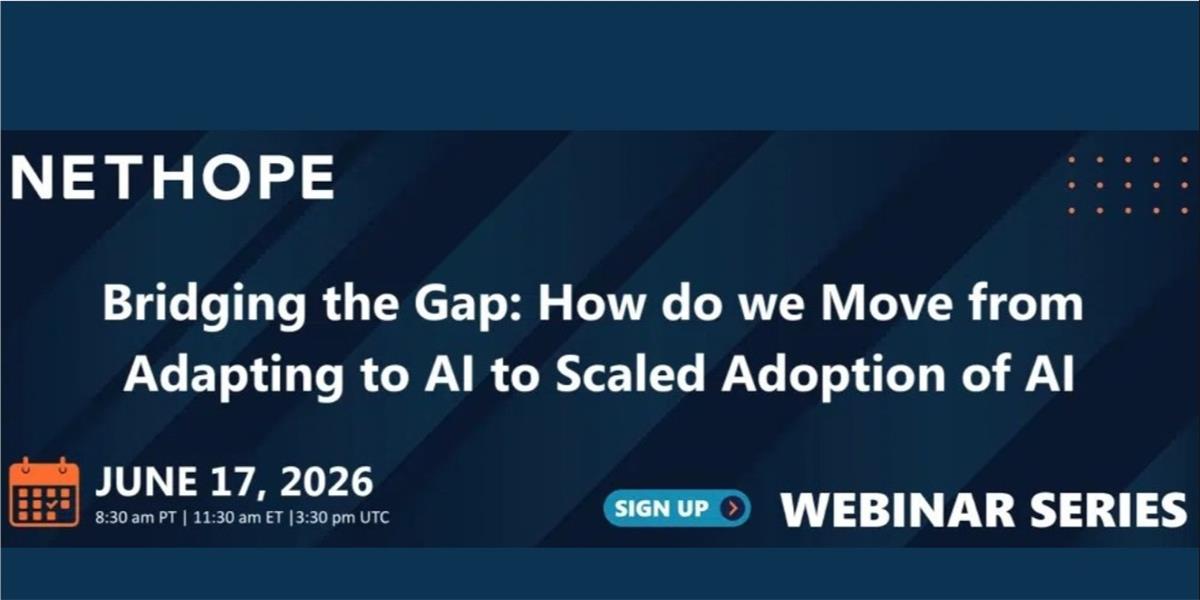 NETHOPE

Bridging the Gap: How do we Move from Adapting to AI to Scaled Adoption of AI

JUNE 17, 2026
8:30 am PT | 11:30 am ET |3:30 pm UTC

SIGN UP

WEBINAR SERIES